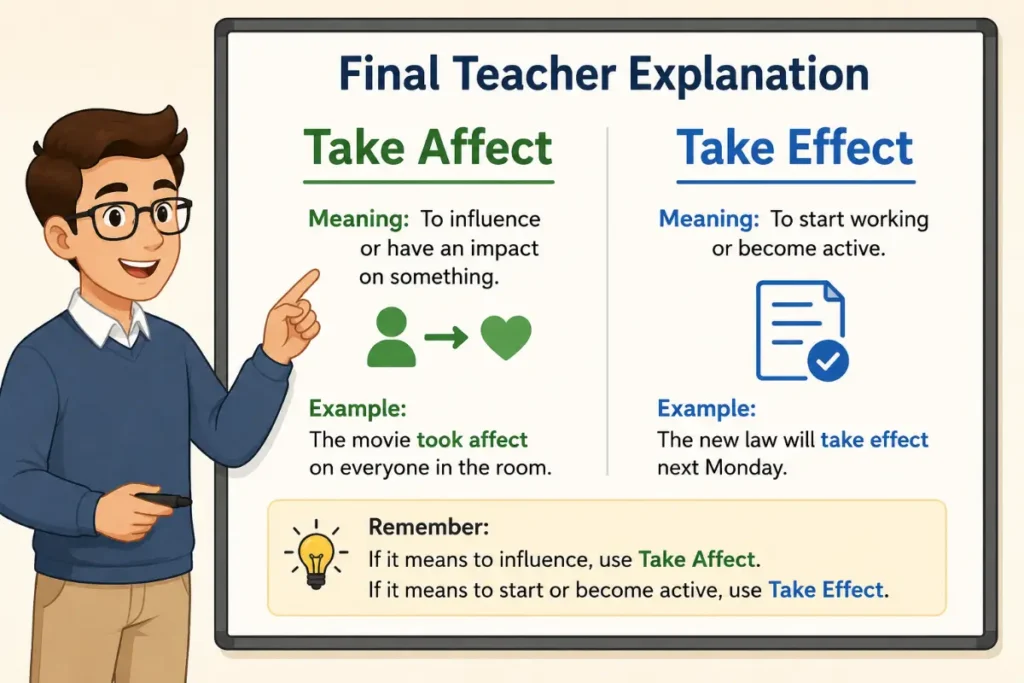 Final Teacher Explanation

Take Affect

Meaning: To influence or have an impact on something.

Example:
The movie took affect on everyone in the room.

Take Effect

Meaning: To start working or become active.

Example:
The new law will take effect next Monday.

Remember:
If it means to influence, use Take Affect.
If it means to start or become active, use Take Effect.